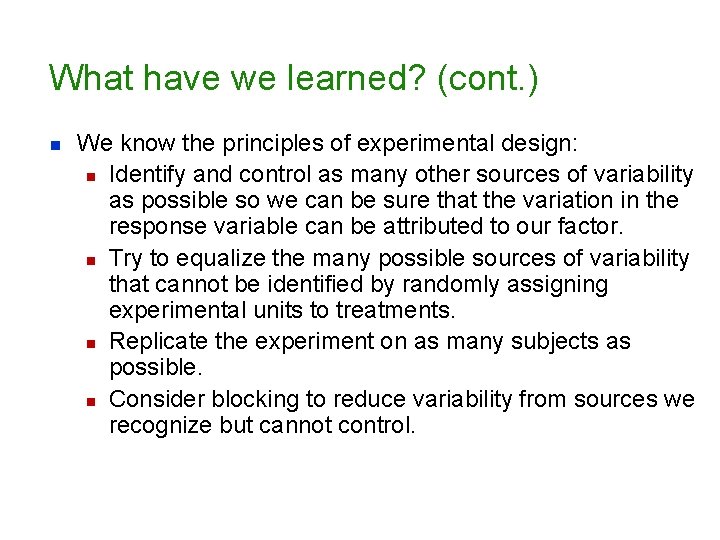 What have we learned? (cont.)

We know the principles of experimental design:

Identify and control as many other sources of variability as possible so we can be sure that the variation in the response variable can be attributed to our factor.

Try to equalize the many possible sources of variability that cannot be identified by randomly assigning experimental units to treatments.

Replicate the experiment on as many subjects as possible.

Consider blocking to reduce variability from sources we recognize but cannot control.